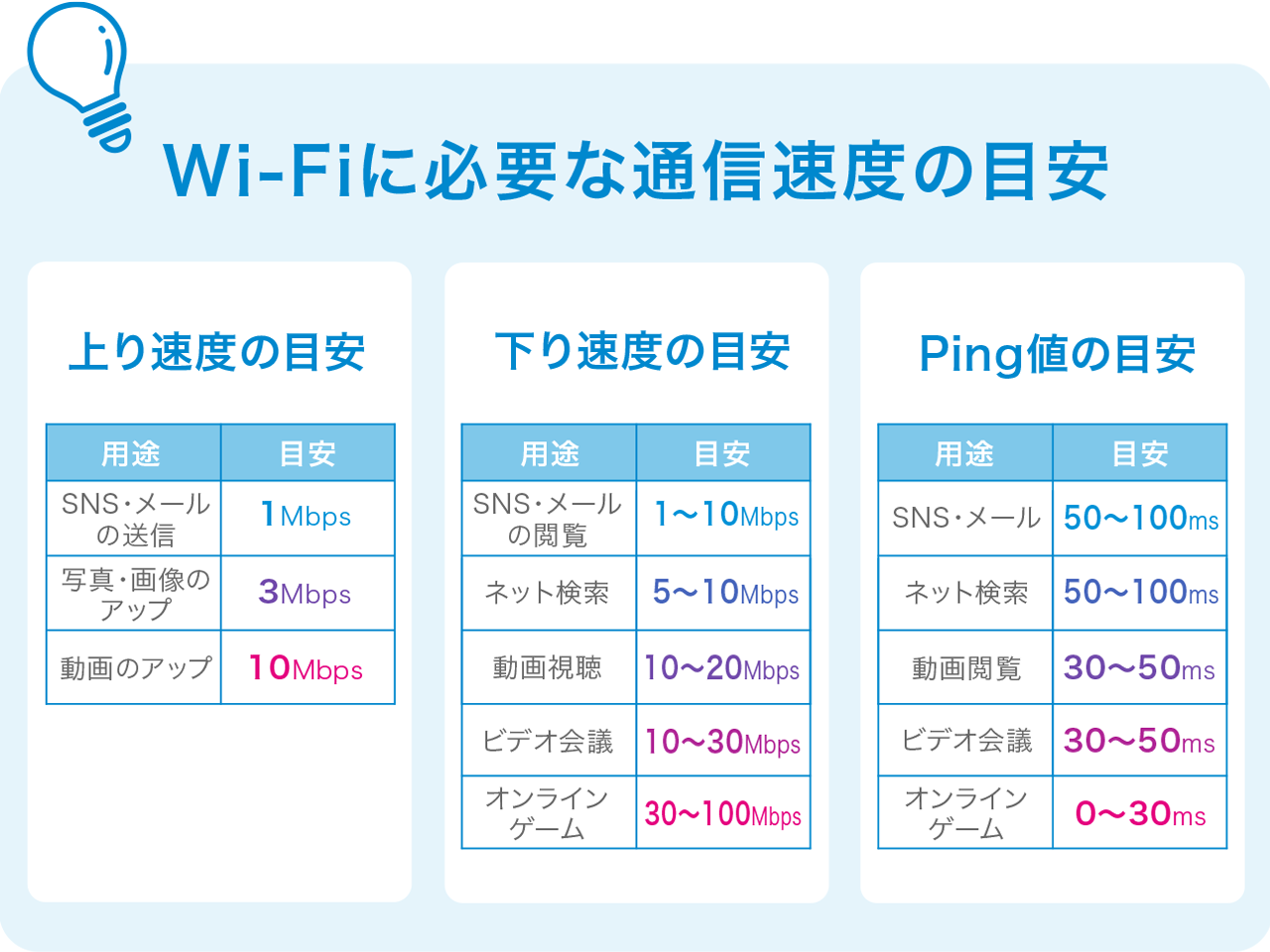 Wi-Fiに必要な通信速度の目安

上り速度の目安

| 用途 | 目安 |
|---|---|
| SNS・メールの送信 | 1Mbps |
| 写真・画像のアップ | 3Mbps |
| 動画のアップ | 10Mbps |

下り速度の目安

| 用途 | 目安 |
|---|---|
| SNS・メールの閲覧 | 1〜10Mbps |
| ネット検索 | 5〜10Mbps |
| 動画視聴 | 10〜20Mbps |
| ビデオ会議 | 10〜30Mbps |
| オンラインゲーム | 30〜100Mbps |

Ping値の目安

| 用途 | 目安 |
|---|---|
| SNS・メール | 50〜100ms |
| ネット検索 | 50〜100ms |
| 動画閲覧 | 30〜50ms |
| ビデオ会議 | 30〜50ms |
| オンラインゲーム | 0〜30ms |